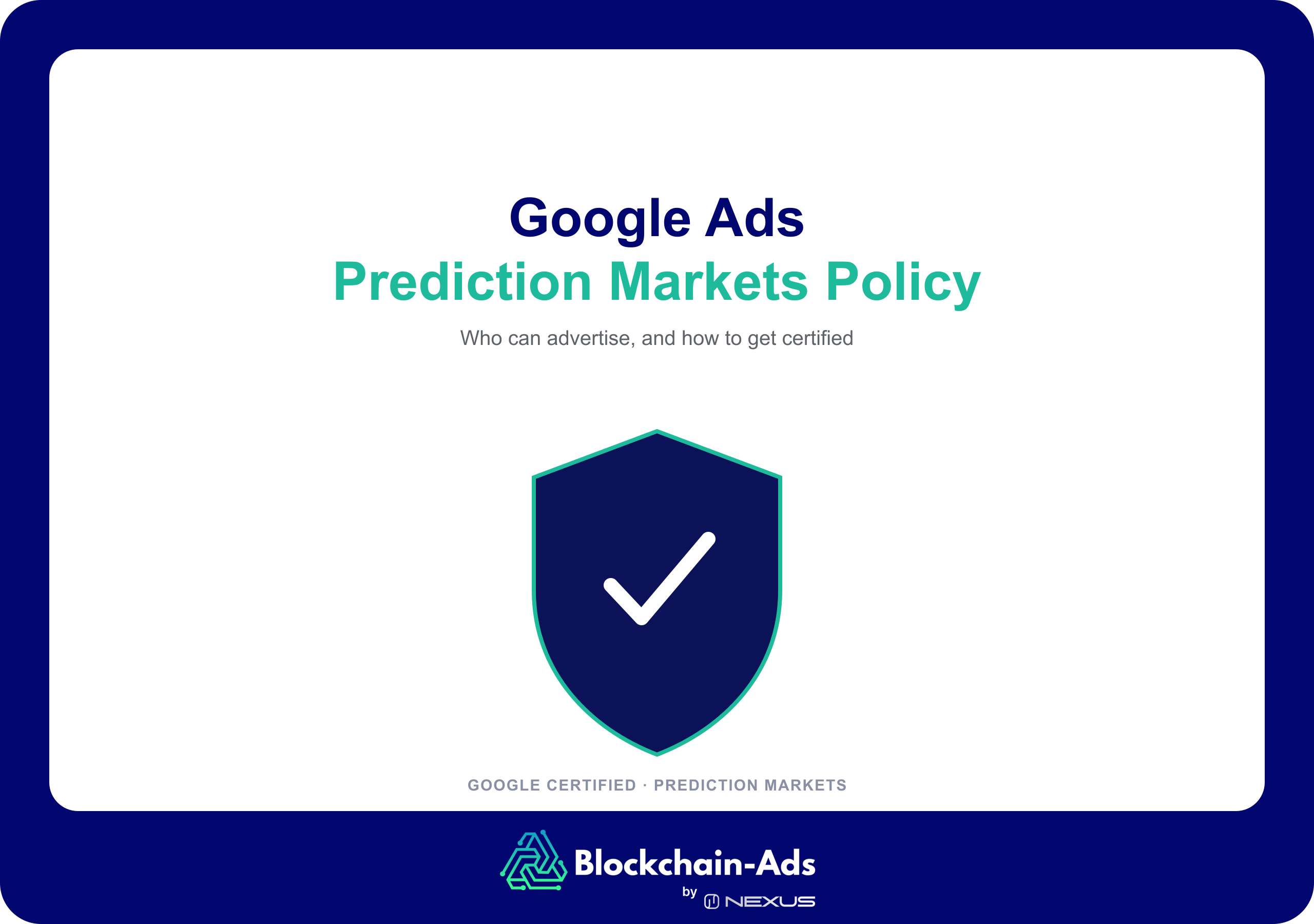 Google Ads
Prediction Markets Policy

Who can advertise, and how to get certified

GOOGLE CERTIFIED · PREDICTION MARKETS

Blockchain-Ads
by NEXUS